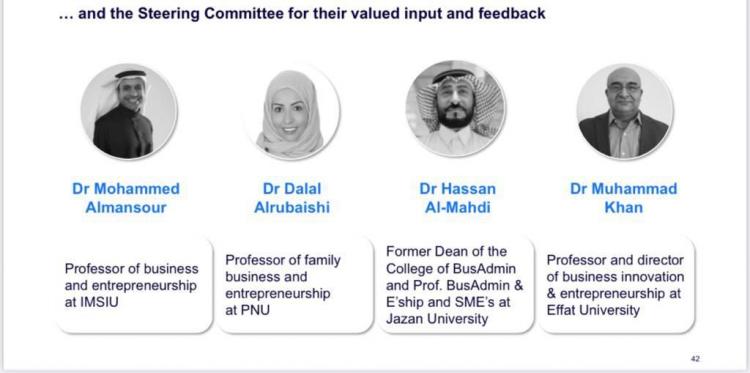 … and the Steering Committee for their valued input and feedback

Dr Mohammed Almansour

Professor of business and entrepreneurship at IMSIU

Dr Dalal Alrubaishi

Professor of family business and entrepreneurship at PNU

Dr Hassan Al-Mahdi

Former Dean of the College of BusAdmin and Prof. BusAdmin & E'ship and SME's at Jazan University

Dr Muhammad Khan

Professor and director of business innovation & entrepreneurship at Effat University

42